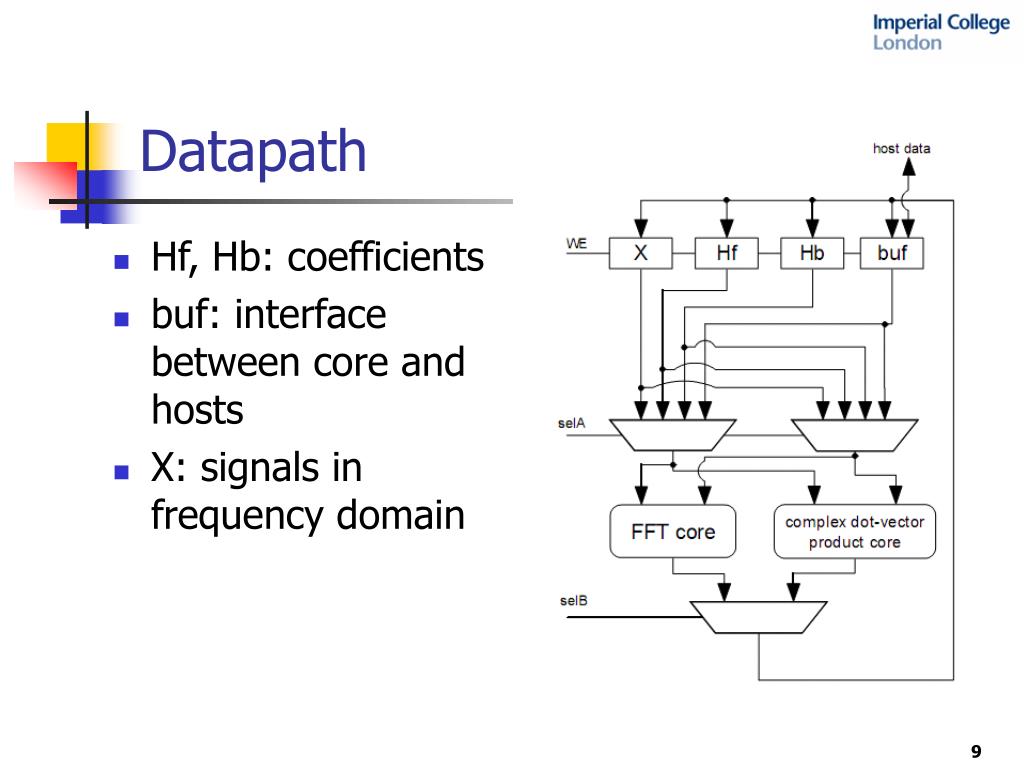 Imperial College
London

Datapath

- Hf, Hb: coefficients
- buf: interface between core and hosts
- X: signals in frequency domain

host data

WE

X

Hf

Hb

buf

selA

FFT core

complex dot-vector product core

selB

9